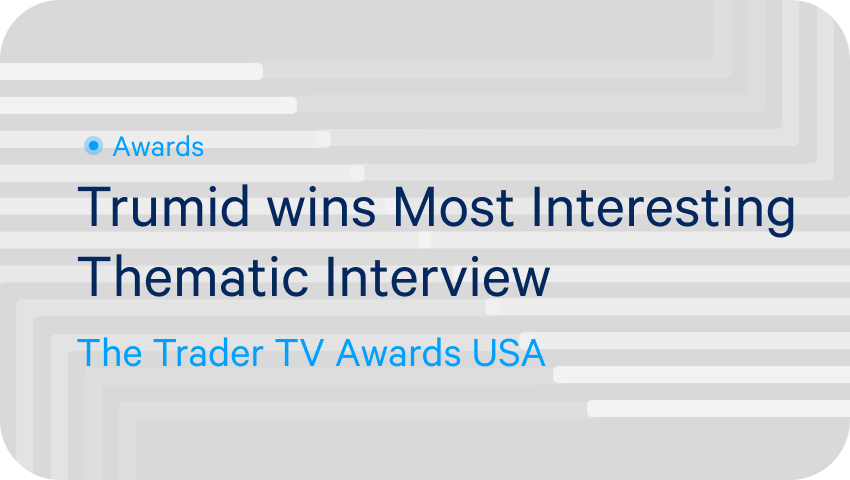 Awards

Trumid wins Most Interesting Thematic Interview

The Trader TV Awards USA